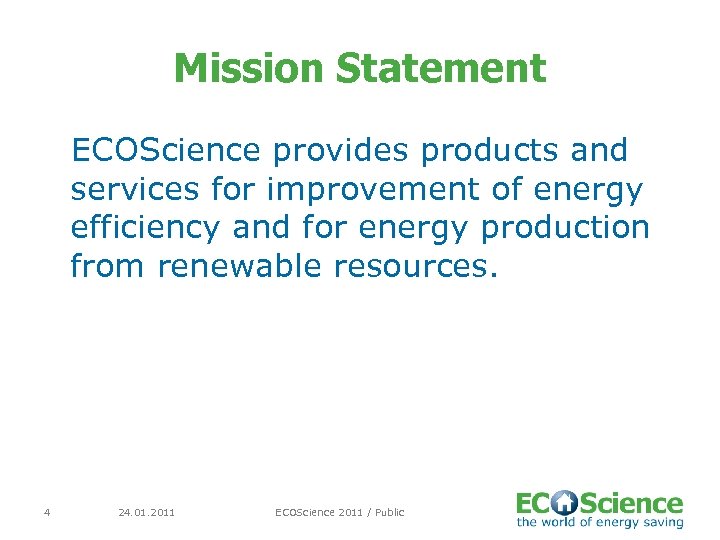 Mission Statement

ECOScience provides products and services for improvement of energy efficiency and for energy production from renewable resources.

4 24.01.2011 ECOScience 2011 / Public

ECOScience
the world of energy saving